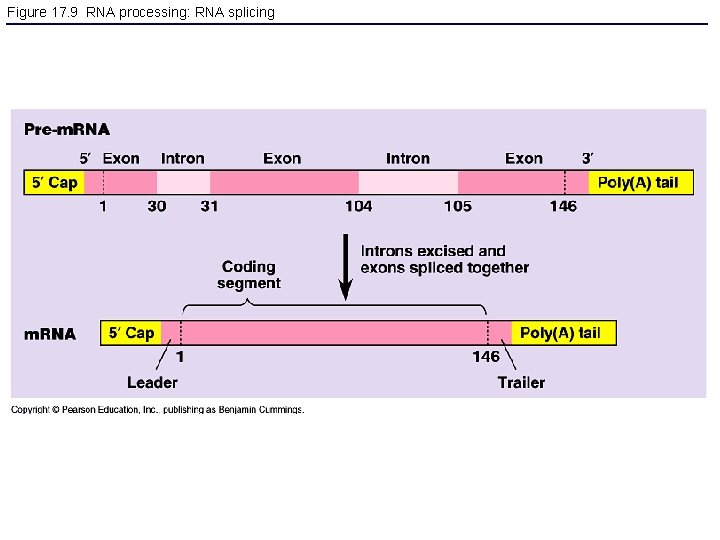 Figure 17.9 RNA processing: RNA splicing

Pre-mRNA

5′ Exon Intron Exon Intron Exon 3′

5′ Cap

Poly(A) tail

1 30 31 104 105 146

Introns excised and exons spliced together

Coding segment

mRNA

5′ Cap

Poly(A) tail

1

146

Leader

Trailer

Copyright © Pearson Education, Inc., publishing as Benjamin Cummings.